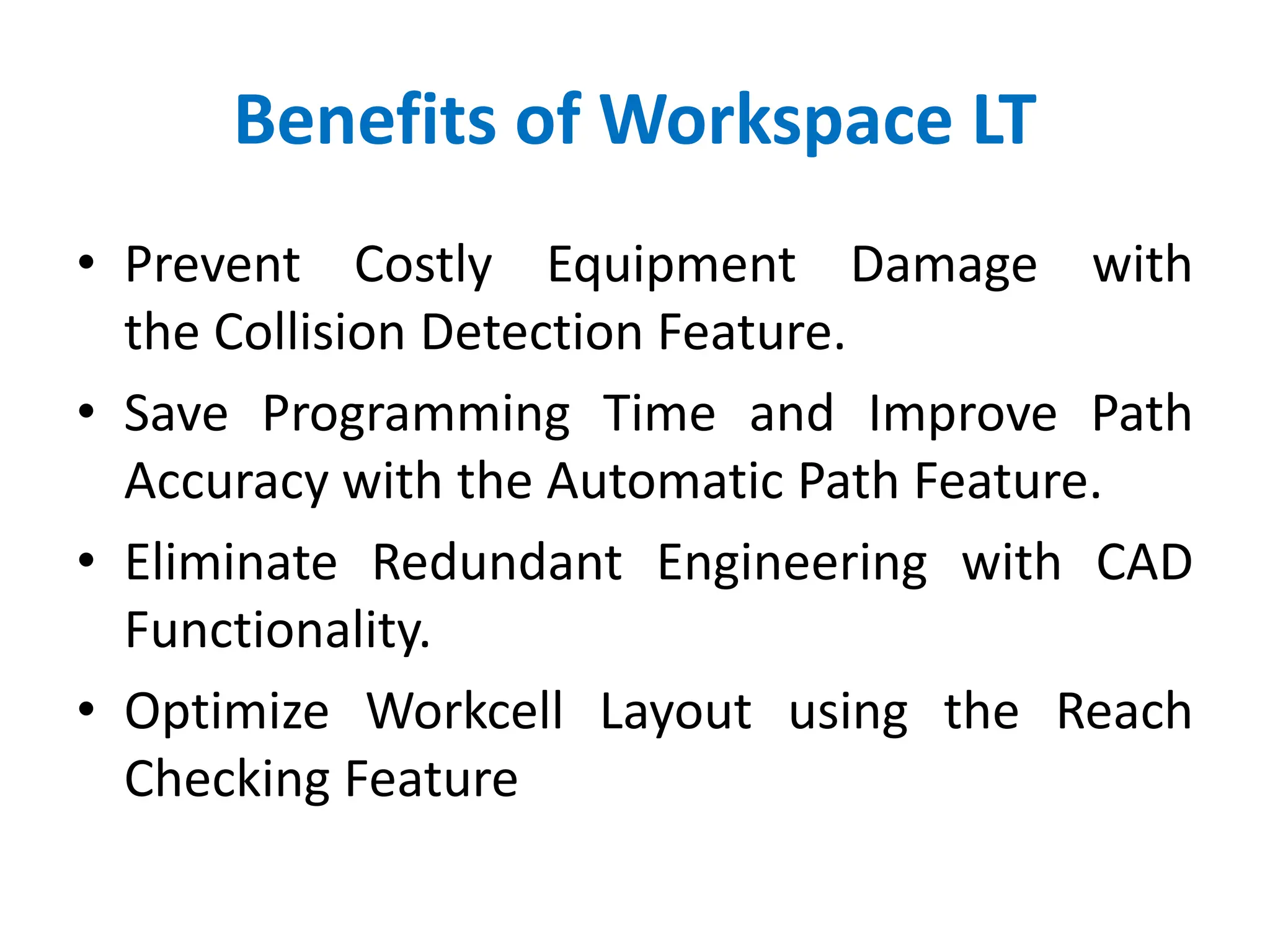 Benefits of Workspace LT

• Prevent Costly Equipment Damage with the Collision Detection Feature.

• Save Programming Time and Improve Path Accuracy with the Automatic Path Feature.

• Eliminate Redundant Engineering with CAD Functionality.

• Optimize Workcell Layout using the Reach Checking Feature